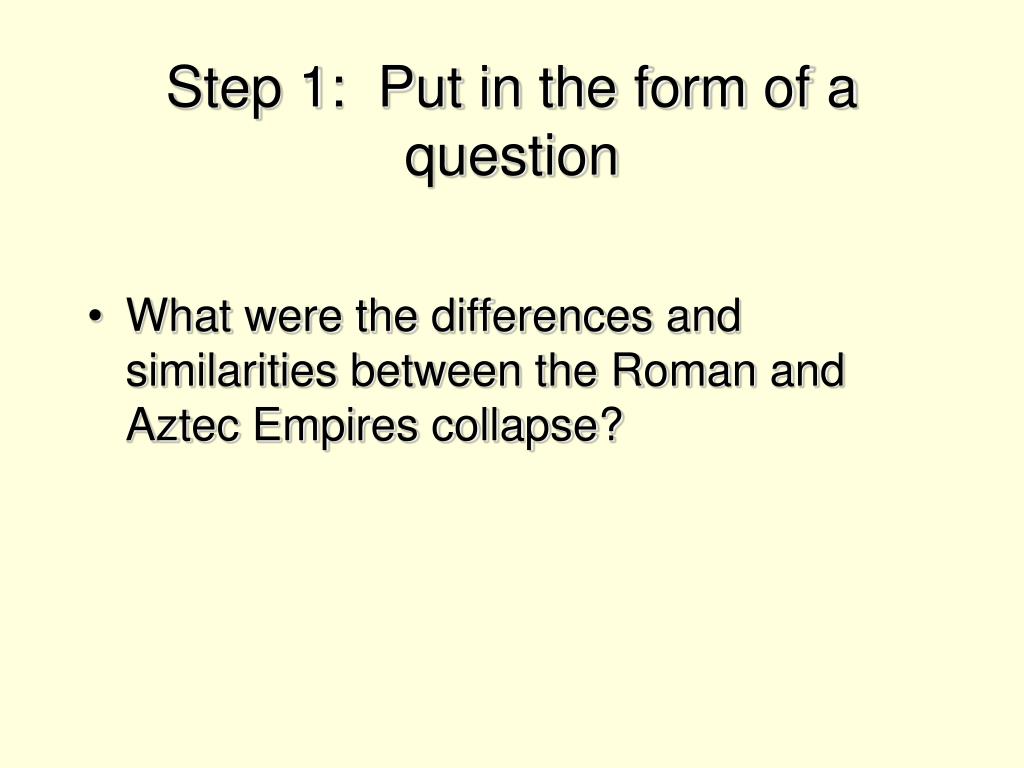 Step 1: Put in the form of a question

• What were the differences and similarities between the Roman and Aztec Empires collapse?